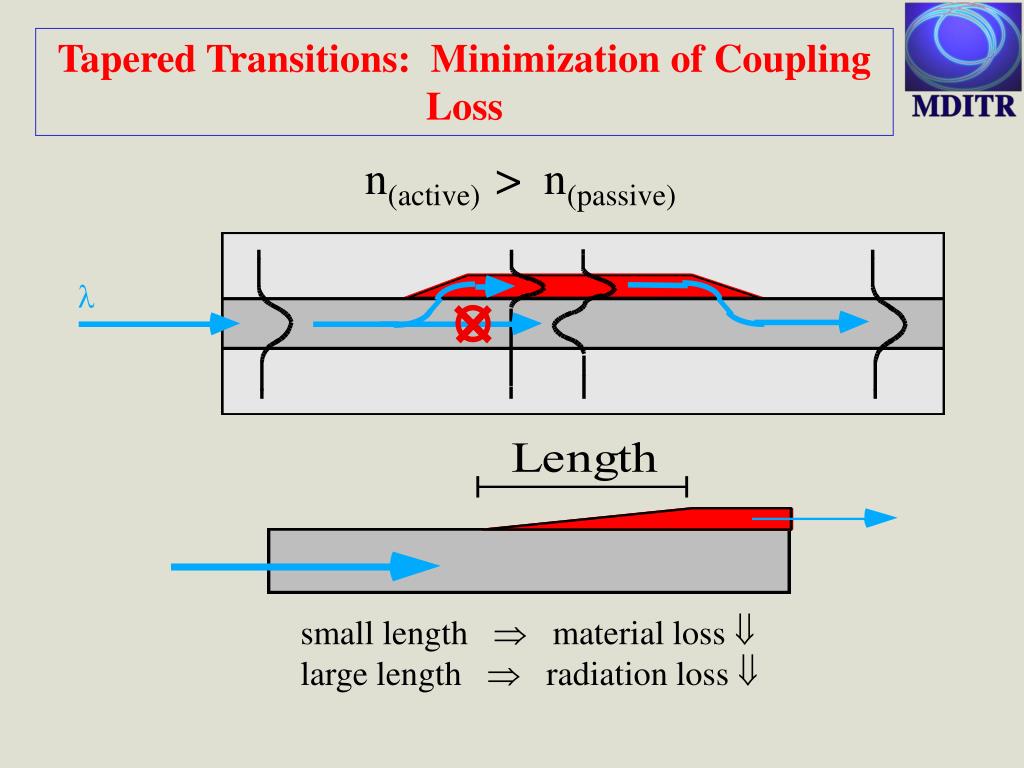 Tapered Transitions: Minimization of Coupling Loss

MDITR

$n_{(active)} > n_{(passive)}$

$\lambda$

Length

small length $\Rightarrow$ material loss $\Downarrow$
large length $\Rightarrow$ radiation loss $\Downarrow$